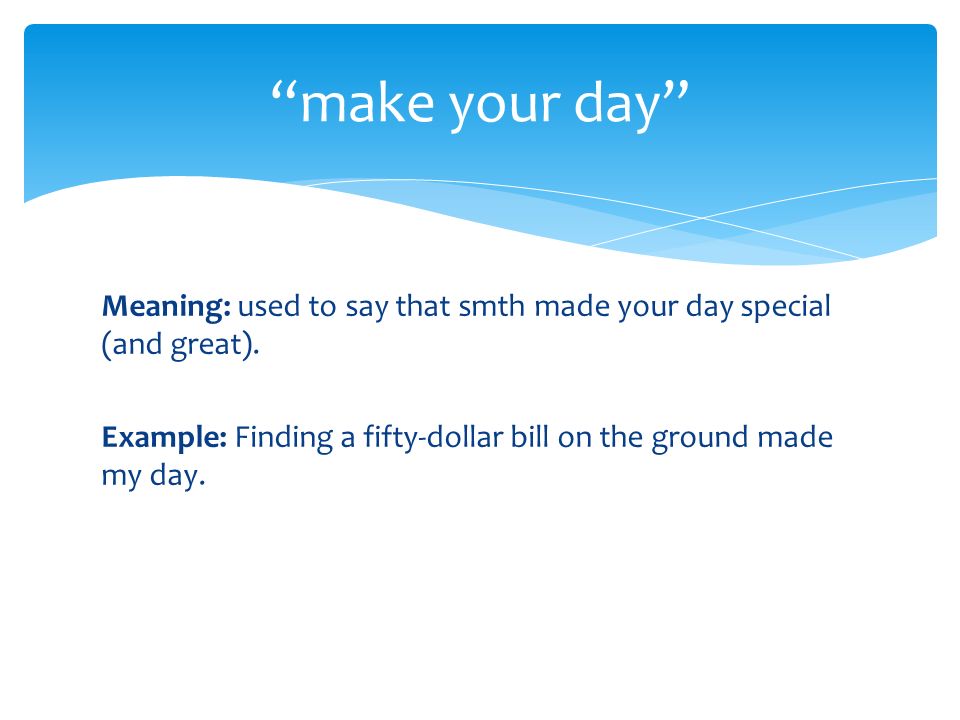 “make your day”

Meaning: used to say that smth made your day special (and great).

Example: Finding a fifty-dollar bill on the ground made my day.